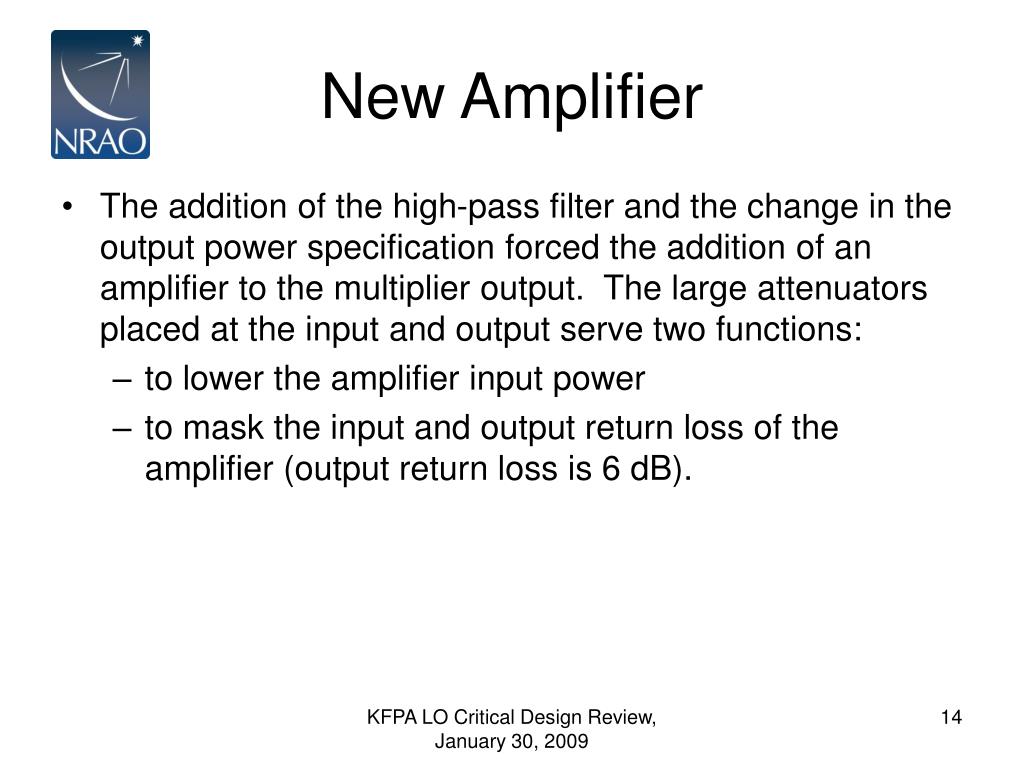 NRAO

New Amplifier

• The addition of the high-pass filter and the change in the output power specification forced the addition of an amplifier to the multiplier output.  The large attenuators placed at the input and output serve two functions:
– to lower the amplifier input power
– to mask the input and output return loss of the amplifier (output return loss is 6 dB).

KFPA LO Critical Design Review, January 30, 2009

14